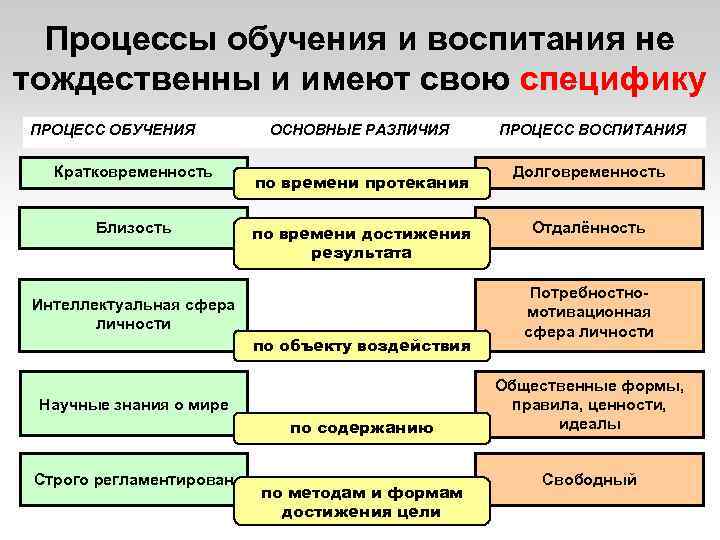 Процессы обучения и воспитания не тождественны и имеют свою специфику

| ПРОЦЕСС ОБУЧЕНИЯ | ОСНОВНЫЕ РАЗЛИЧИЯ | ПРОЦЕСС ВОСПИТАНИЯ |
|---|---|---|
| Кратковременность | по времени протекания | Долговременность |
| Близость | по времени достижения результата | Отдалённость |
| Интеллектуальная сфера личности | по объекту воздействия | Потребностно-мотивационная сфера личности |
| Научные знания о мире | по содержанию | Общественные формы, правила, ценности, идеалы |
| Строго регламентирован | по методам и формам достижения цели | Свободный |